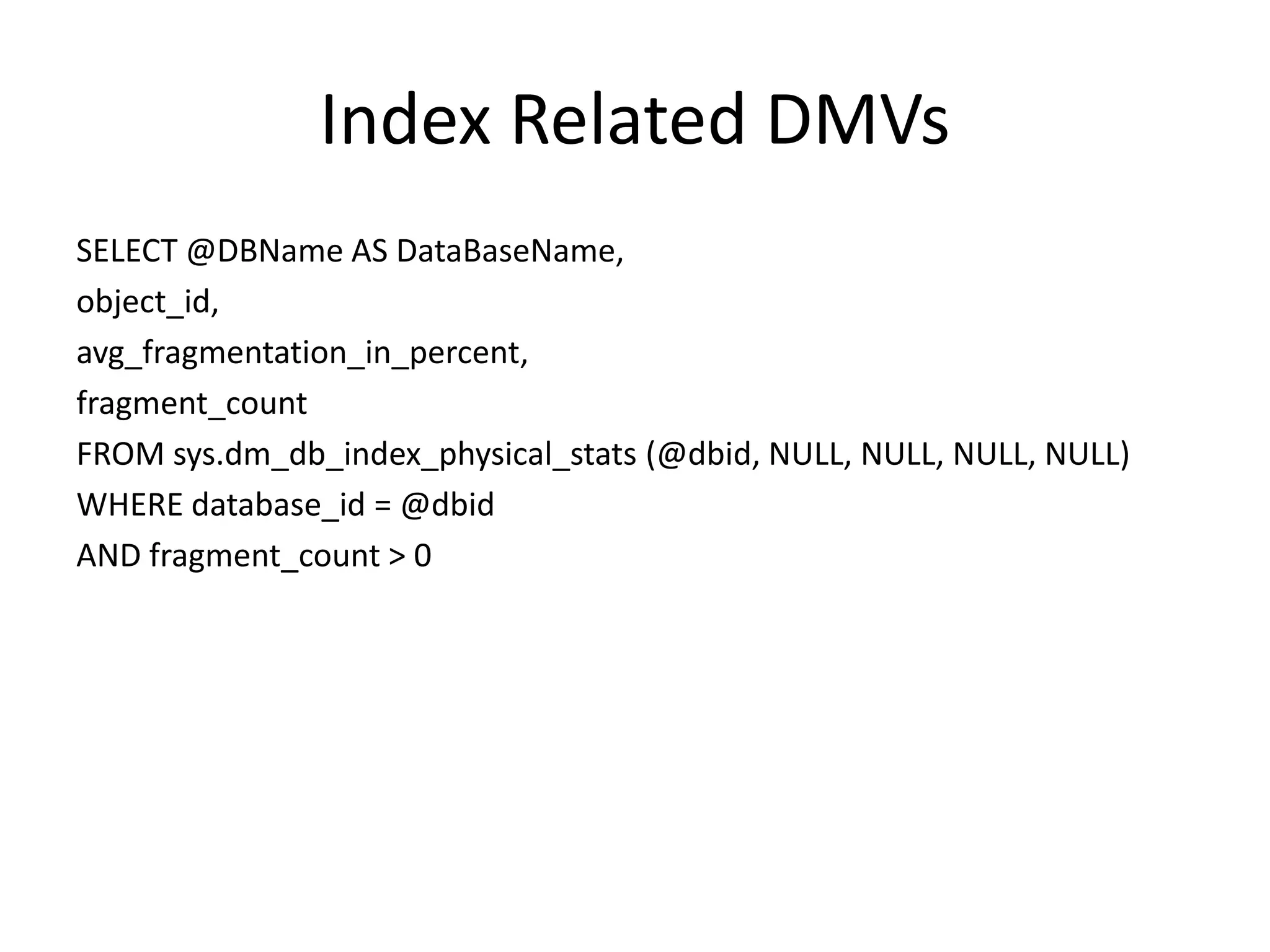 Index Related DMVs

SELECT @DBName AS DataBaseName,
object_id,
avg_fragmentation_in_percent,
fragment_count
FROM sys.dm_db_index_physical_stats (@dbid, NULL, NULL, NULL, NULL)
WHERE database_id = @dbid
AND fragment_count > 0